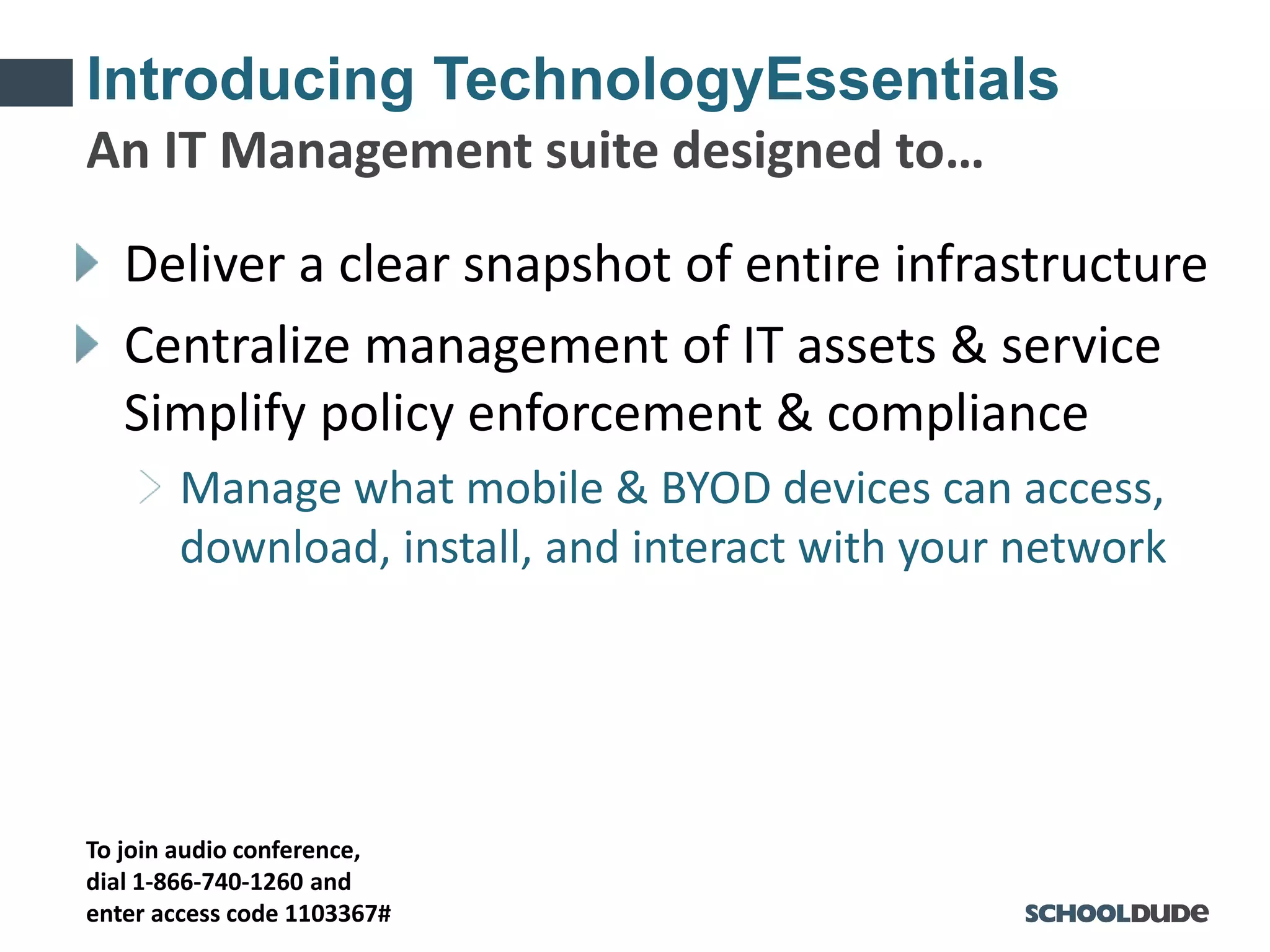 Introducing TechnologyEssentials
An IT Management suite designed to…

Deliver a clear snapshot of entire infrastructure

Centralize management of IT assets & service
Simplify policy enforcement & compliance

Manage what mobile & BYOD devices can access, download, install, and interact with your network

To join audio conference,
dial 1-866-740-1260 and
enter access code 1103367#

SCHOOLDUDE